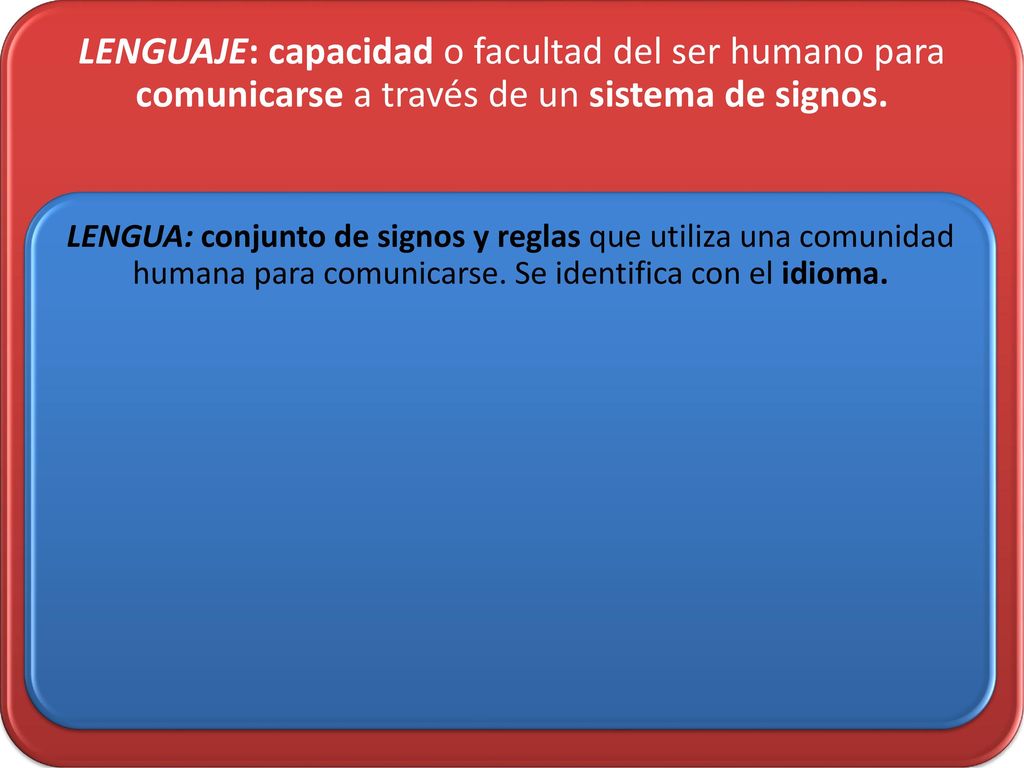 LENGUAJE: capacidad o facultad del ser humano para comunicarse a través de un sistema de signos.

LENGUA: conjunto de signos y reglas que utiliza una comunidad humana para comunicarse. Se identifica con el idioma.